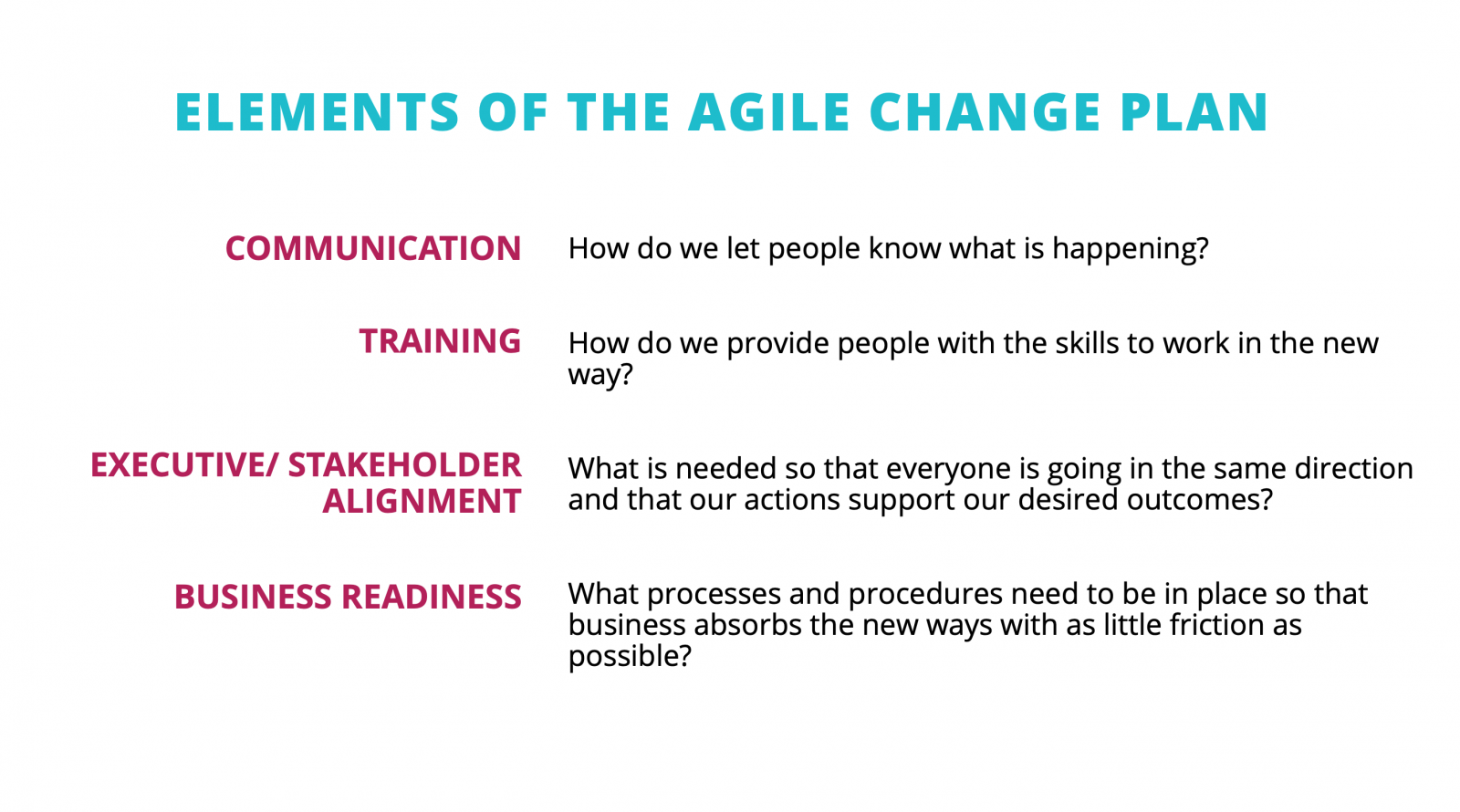 ELEMENTS OF THE AGILE CHANGE PLAN

COMMUNICATION

How do we let people know what is happening?

TRAINING

How do we provide people with the skills to work in the new way?

EXECUTIVE/ STAKEHOLDER ALIGNMENT

What is needed so that everyone is going in the same direction and that our actions support our desired outcomes?

BUSINESS READINESS

What processes and procedures need to be in place so that business absorbs the new ways with as little friction as possible?